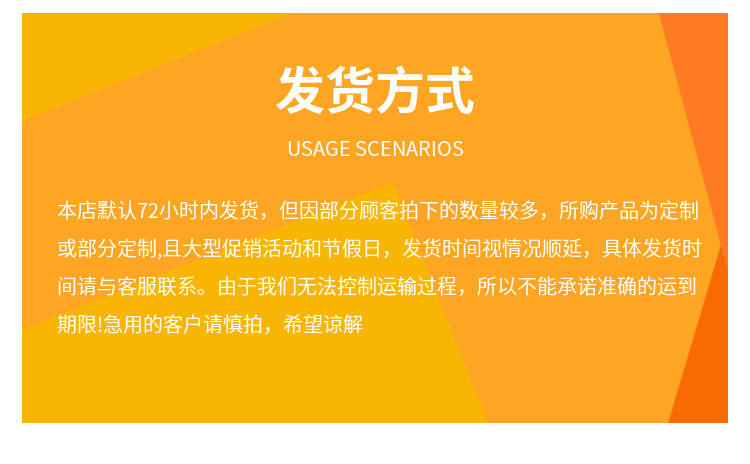 发货方式

USAGE SCENARIOS

本店默认72小时内发货，但因部分顾客拍下的数量较多，所购产品为定制或部分定制,且大型促销活动和节假日，发货时间视情况顺延，具体发货时间请与客服联系。由于我们无法控制运输过程，所以不能承诺准确的运到期限!急用的客户请慎拍，希望谅解